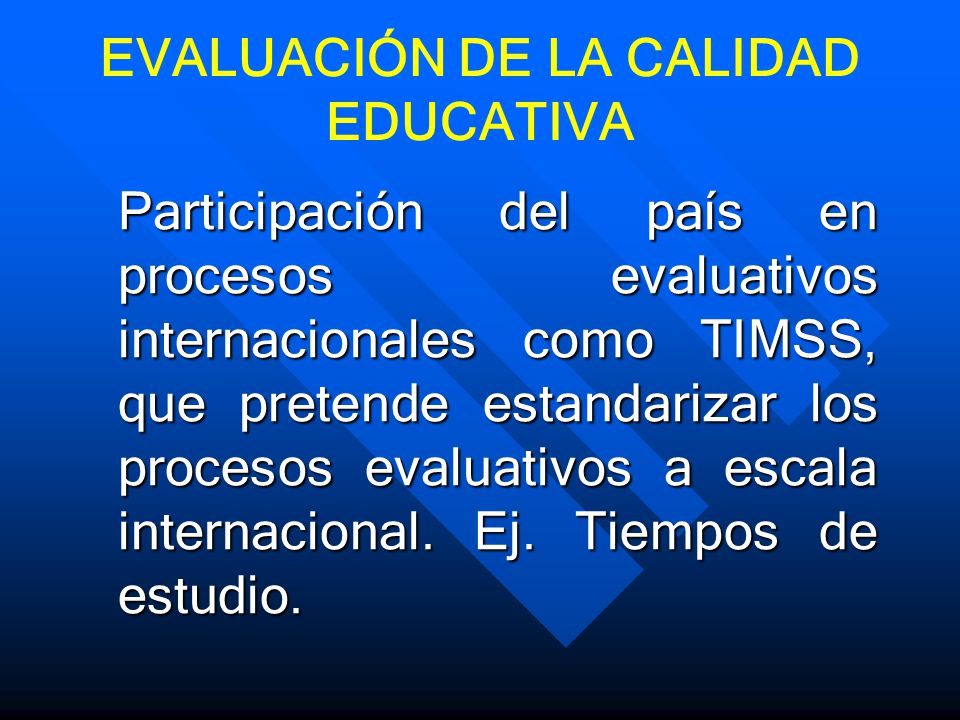 EVALUACIÓN DE LA CALIDAD EDUCATIVA

Participación del país en procesos evaluativos internacionales como TIMSS, que pretende estandarizar los procesos evaluativos a escala internacional. Ej. Tiempos de estudio.